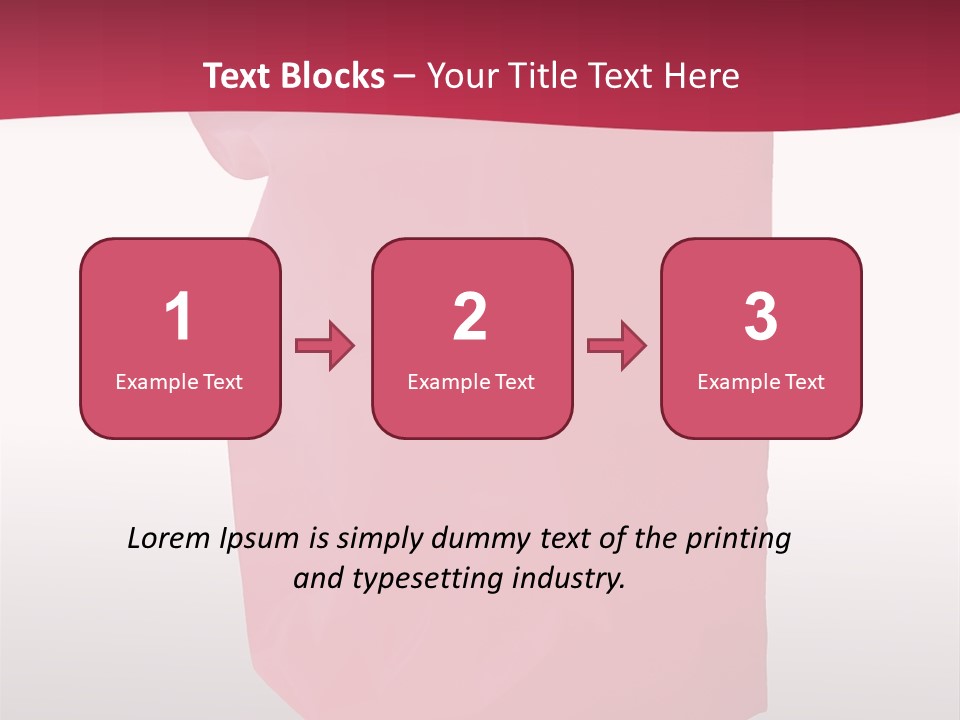 Text Blocks – Your Title Text Here

1
Example Text

2
Example Text

3
Example Text

Lorem Ipsum is simply dummy text of the printing and typesetting industry.